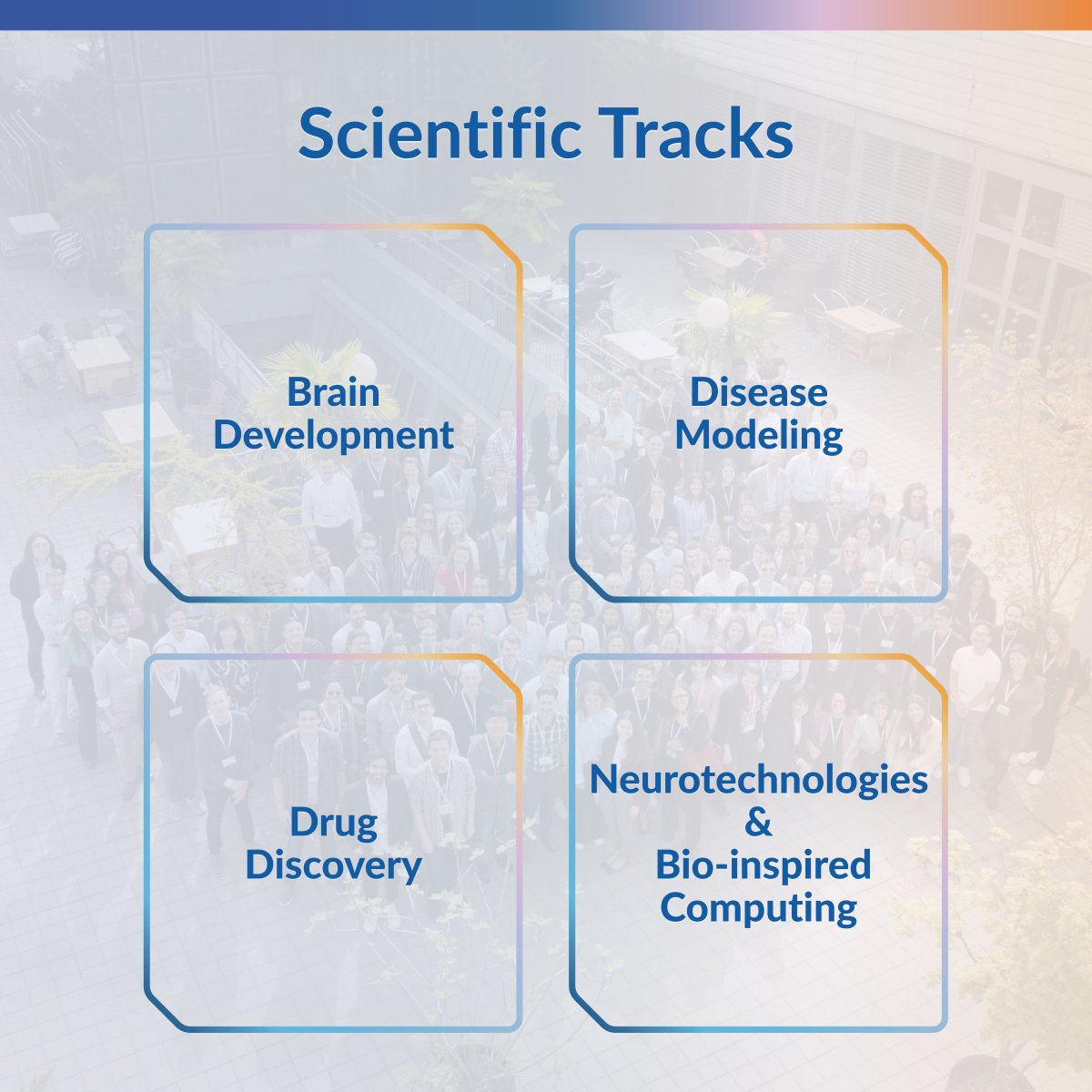 Scientific Tracks

Brain Development

Disease Modeling

Drug Discovery

Neurotechnologies & Bio-inspired Computing